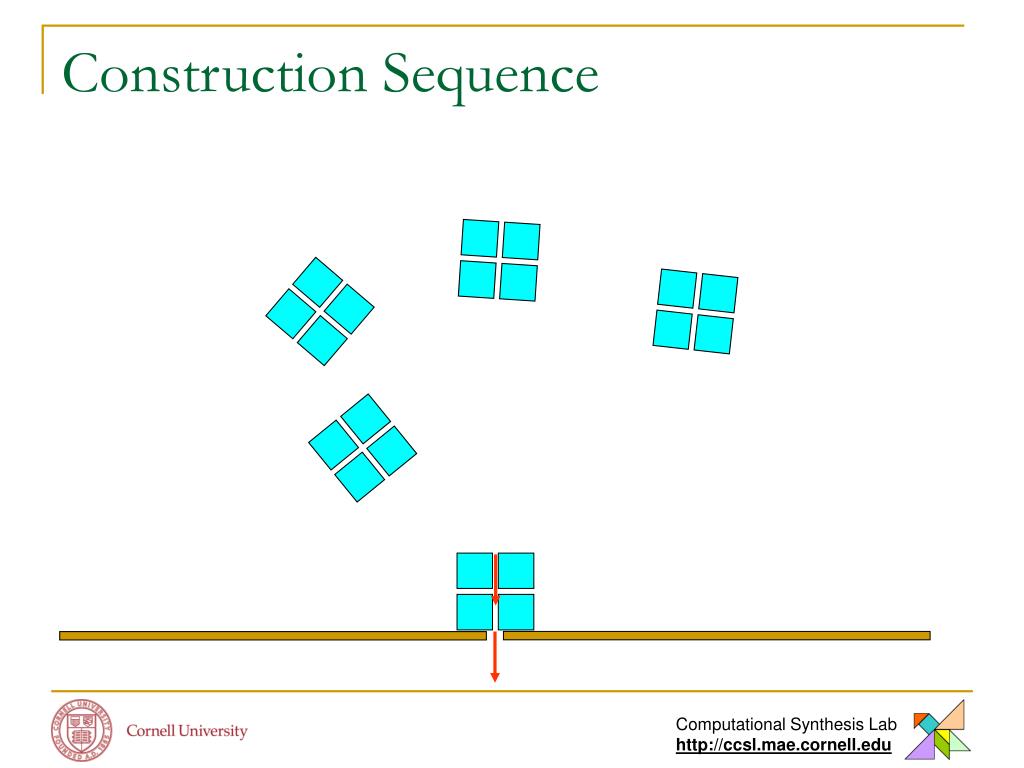 Construction Sequence

Cornell University

Computational Synthesis Lab
http://ccsl.mae.cornell.edu